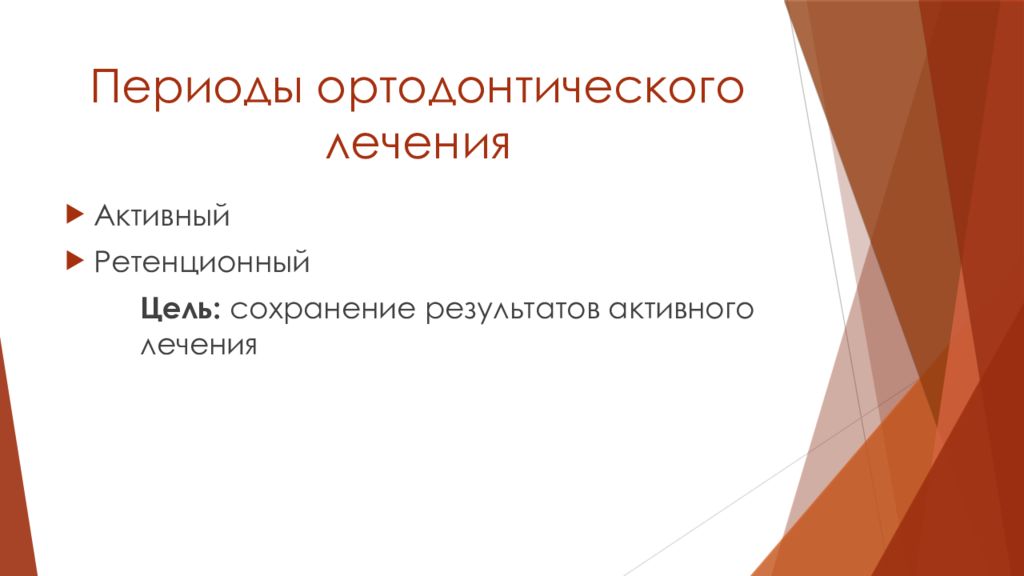 Периоды ортодонтического лечения

Активный

Ретенционный

Цель: сохранение результатов активного лечения